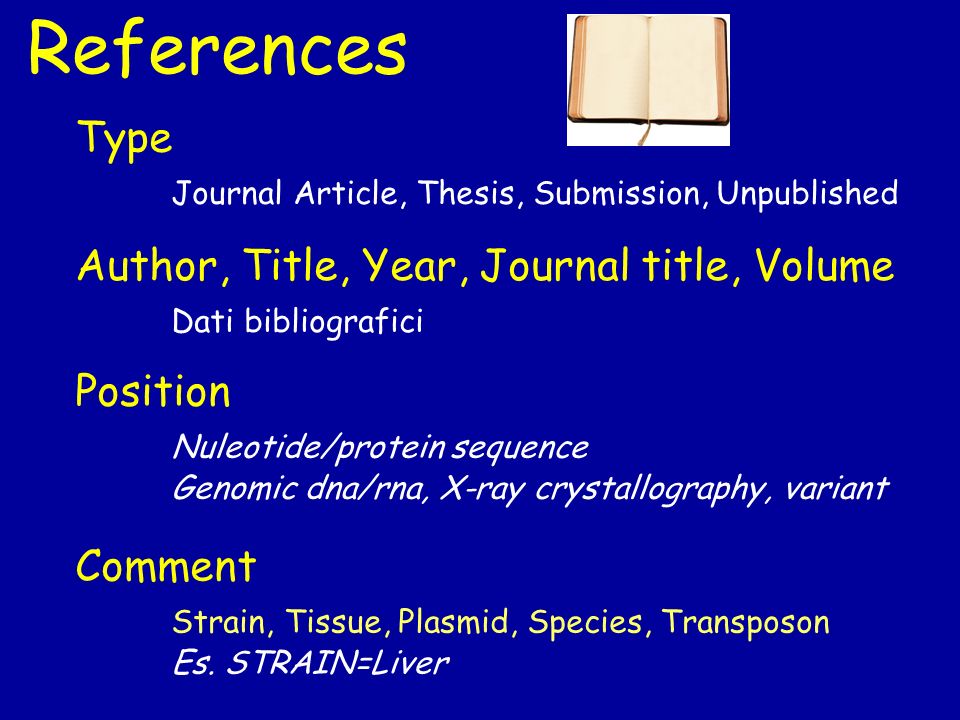 References

Type

Journal Article, Thesis, Submission, Unpublished

Author, Title, Year, Journal title, Volume

Dati bibliografici

Position

Nuleotide/protein sequence
Genomic dna/rna, X-ray crystallography, variant

Comment

Strain, Tissue, Plasmid, Species, Transposon
Es. STRAIN=Liver